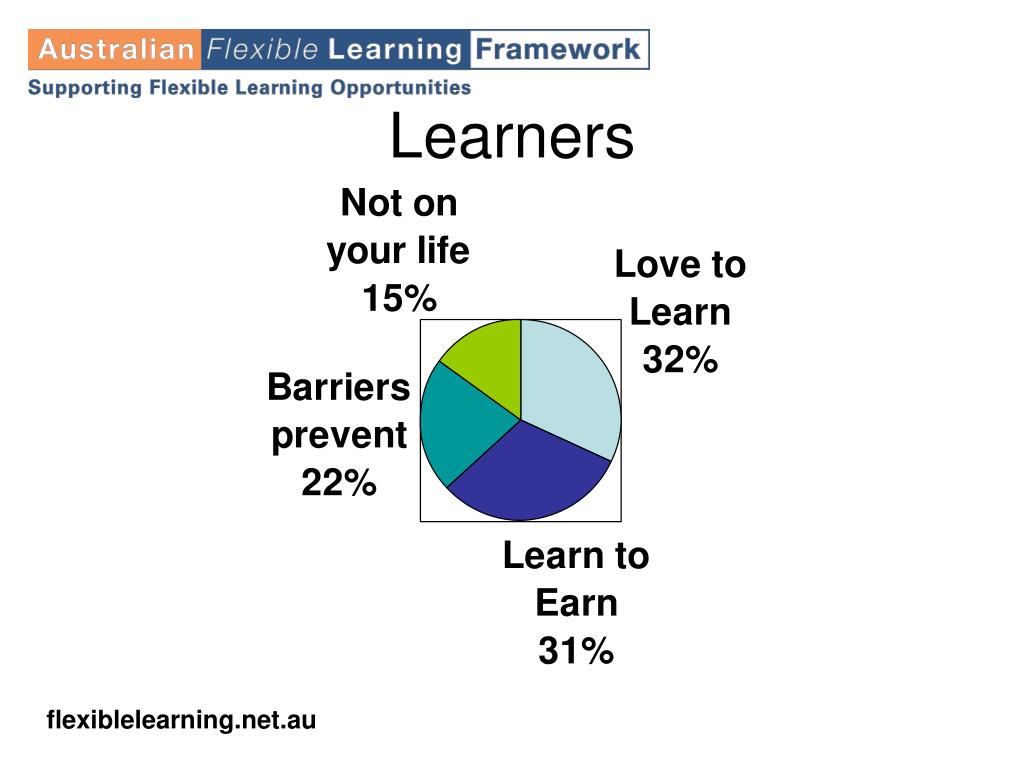 Australian Flexible Learning Framework
Supporting Flexible Learning Opportunities

Learners

Not on your life 15%

Love to Learn 32%

Barriers prevent 22%

Learn to Earn 31%

flexiblelearning.net.au